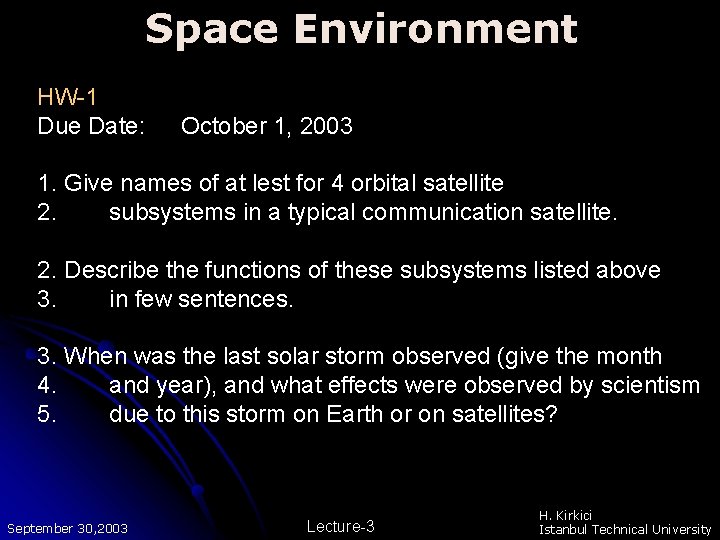 Space Environment

HW-1
Due Date: October 1, 2003

1. Give names of at lest for 4 orbital satellite
2. subsystems in a typical communication satellite.

2. Describe the functions of these subsystems listed above
3. in few sentences.

3. When was the last solar storm observed (give the month
4. and year), and what effects were observed by scientism
5. due to this storm on Earth or on satellites?

September 30,2003

Lecture-3

H. Kirkici
Istanbul Technical University